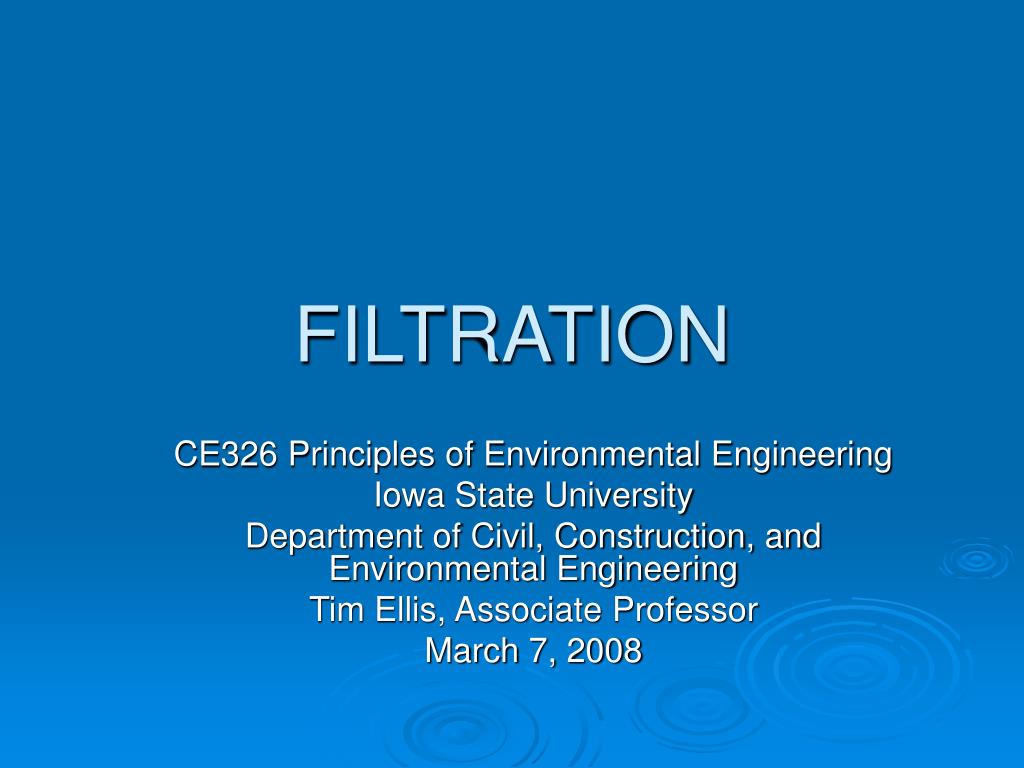 FILTRATION

CE326 Principles of Environmental Engineering
Iowa State University
Department of Civil, Construction, and Environmental Engineering
Tim Ellis, Associate Professor
March 7, 2008